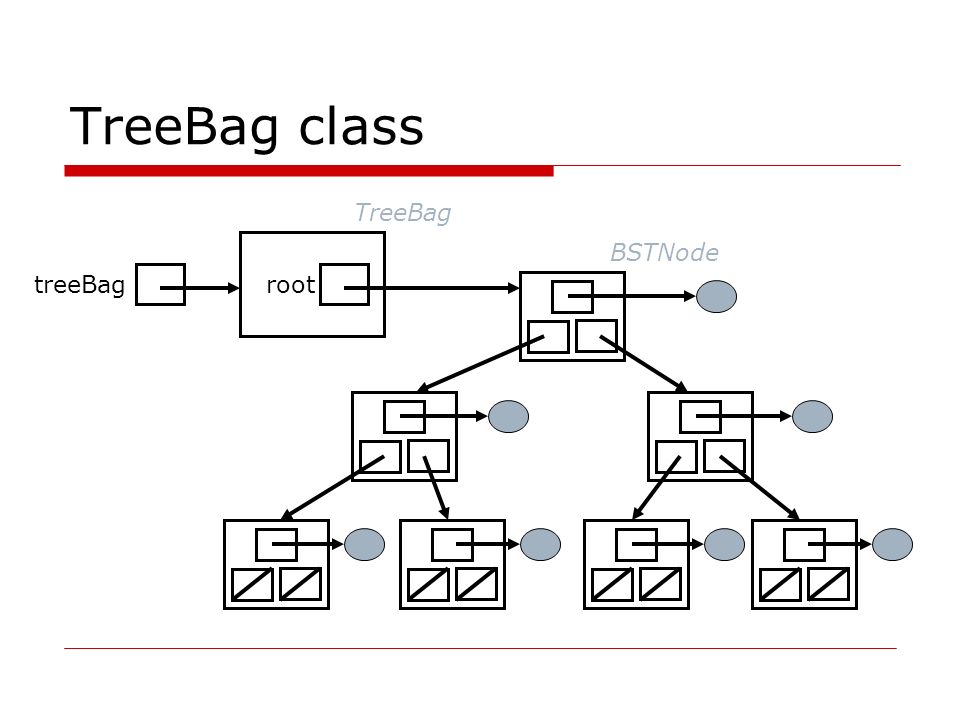 TreeBag class

TreeBag

BSTNode

treeBag

root